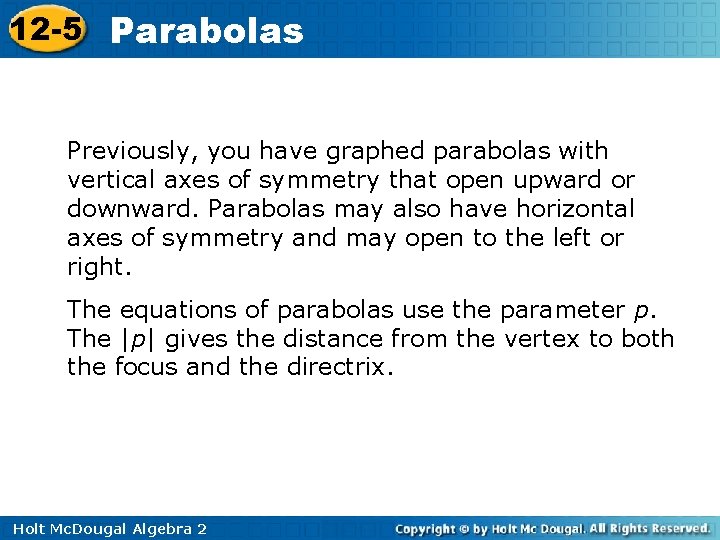 12-5 Parabolas

Previously, you have graphed parabolas with vertical axes of symmetry that open upward or downward. Parabolas may also have horizontal axes of symmetry and may open to the left or right.

The equations of parabolas use the parameter $p$. The $|p|$ gives the distance from the vertex to both the focus and the directrix.

Holt McDougal Algebra 2

Copyright © by Holt Mc Dougal. All Rights Reserved.